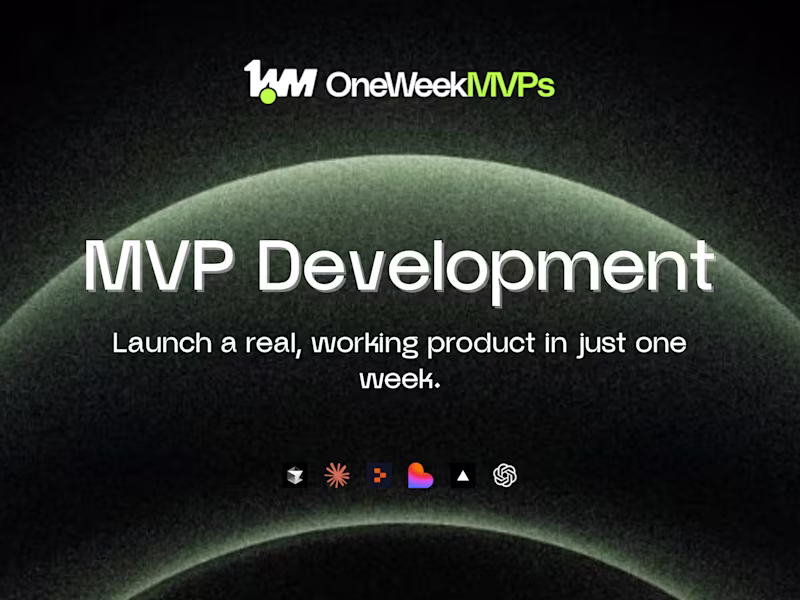 1WM OneWeekMVPs

MVP Development

Launch a real, working product in just one week.